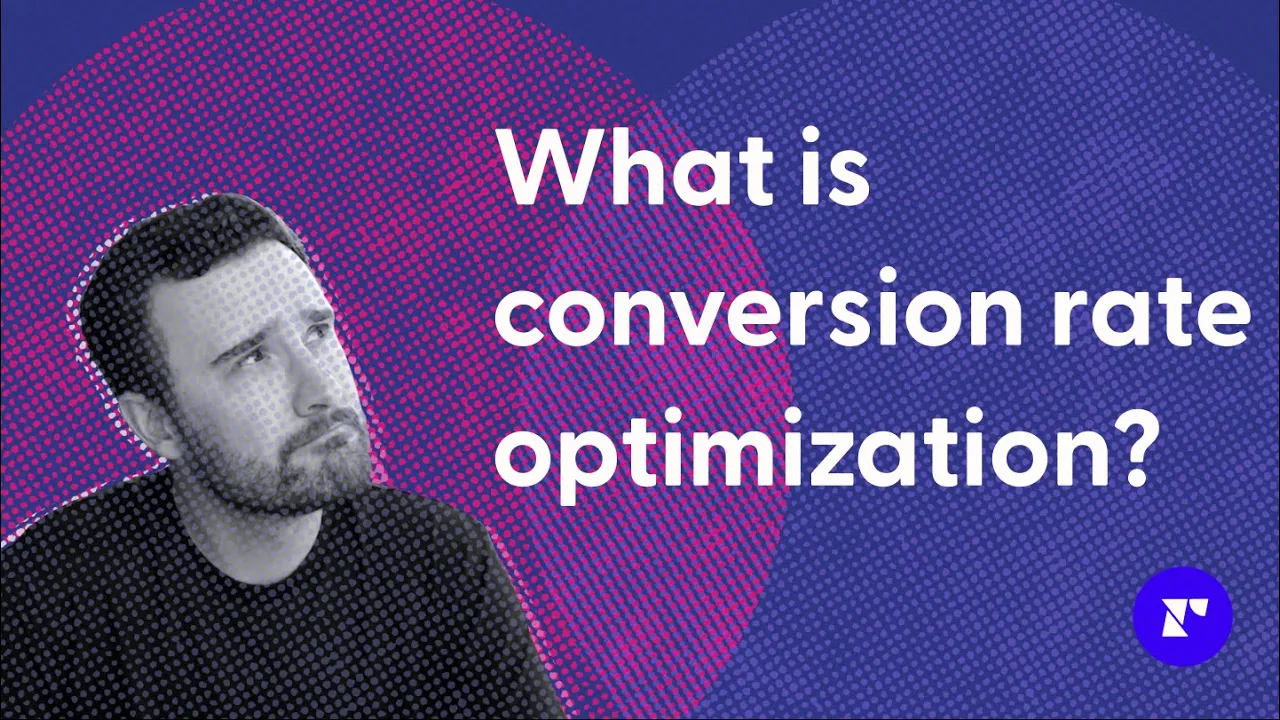 What is conversion rate optimization?